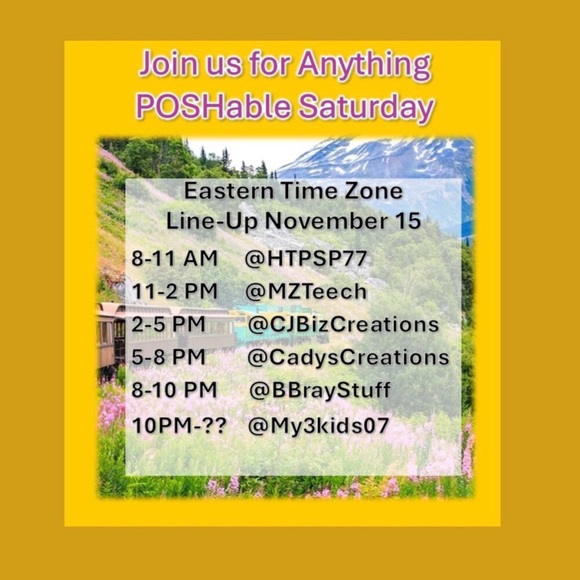 Join us for Anything POSHable Saturday

Eastern Time Zone
Line-Up November 15

8-11 AM @HTPSP77
11-2 PM @MZTeech
2-5 PM @CJBizCreations
5-8 PM @CadysCreations
8-10 PM @BBrayStuff
10PM-?? @My3kids07